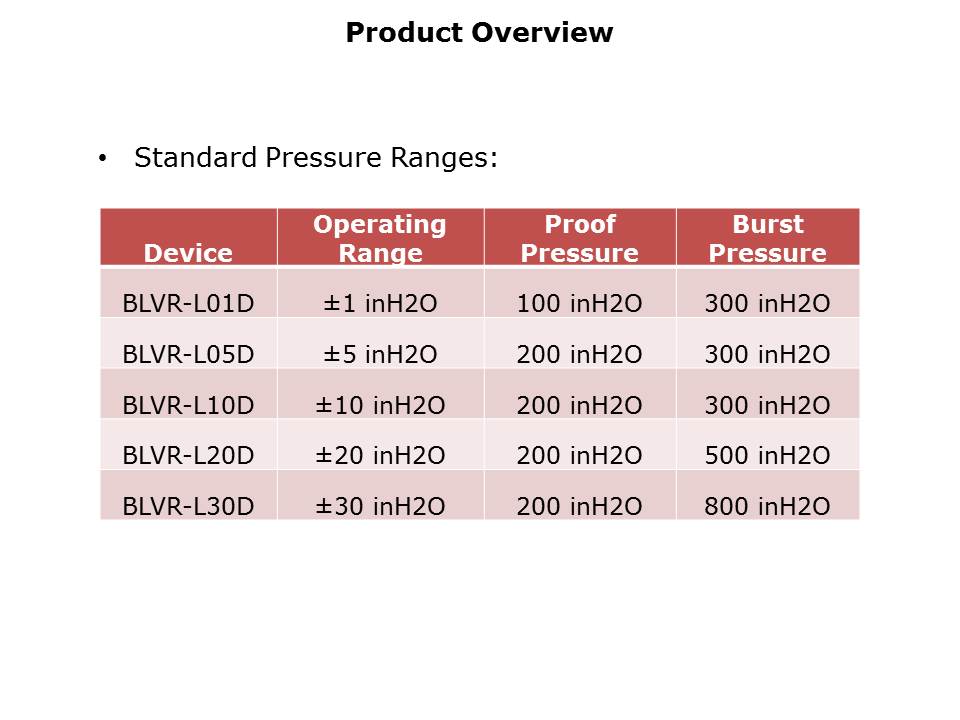 Product Overview

• Standard Pressure Ranges:

| Device | Operating Range | Proof Pressure | Burst Pressure |
|---|---|---|---|
| BLVR-L01D | ±1 inH2O | 100 inH2O | 300 inH2O |
| BLVR-L05D | ±5 inH2O | 200 inH2O | 300 inH2O |
| BLVR-L10D | ±10 inH2O | 200 inH2O | 300 inH2O |
| BLVR-L20D | ±20 inH2O | 200 inH2O | 500 inH2O |
| BLVR-L30D | ±30 inH2O | 200 inH2O | 800 inH2O |